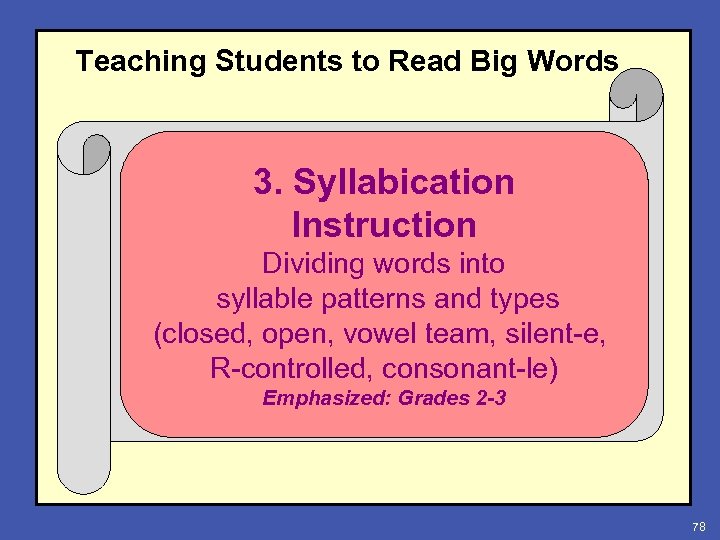 Teaching Students to Read Big Words

3. Syllabication Instruction

Dividing words into syllable patterns and types (closed, open, vowel team, silent-e, R-controlled, consonant-le)

Emphasized: Grades 2-3

78